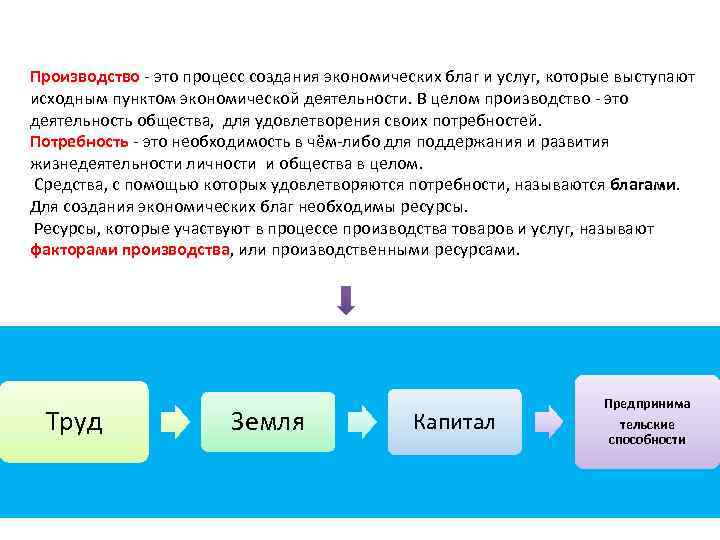 Производство - это процесс создания экономических благ и услуг, которые выступают исходным пунктом экономической деятельности. В целом производство - это деятельность общества, для удовлетворения своих потребностей.
Потребность - это необходимость в чём-либо для поддержания и развития жизнедеятельности личности и общества в целом.
Средства, с помощью которых удовлетворяются потребности, называются благами.
Для создания экономических благ необходимы ресурсы.
Ресурсы, которые участвуют в процессе производства товаров и услуг, называют факторами производства, или производственными ресурсами.

Труд

Земля

Капитал

Предпринима тельские способности